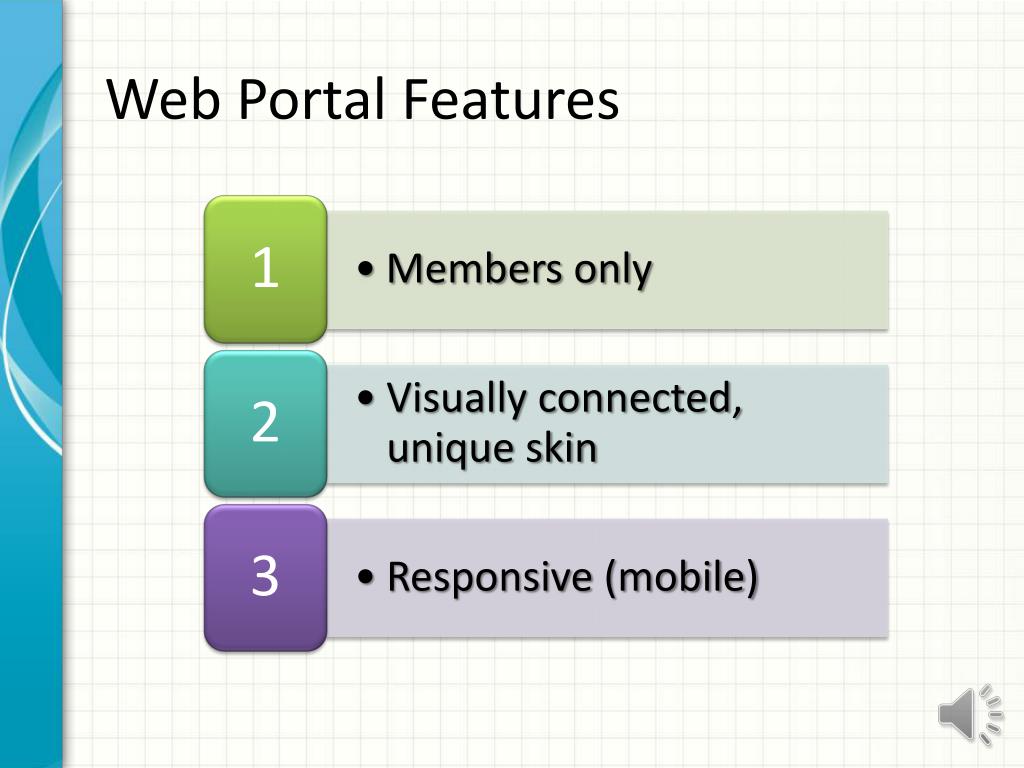 Web Portal Features

1

• Members only

2

• Visually connected, unique skin

3

• Responsive (mobile)